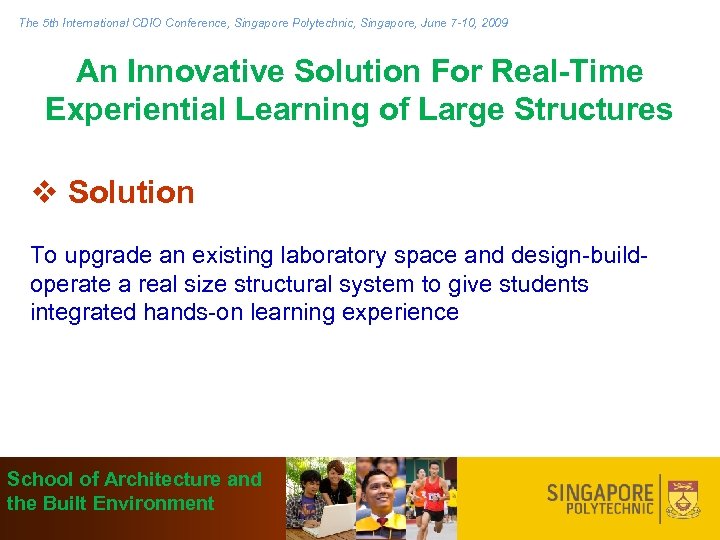 The 5th International CDIO Conference, Singapore Polytechnic, Singapore, June 7-10, 2009

An Innovative Solution For Real-Time Experiential Learning of Large Structures

❖ Solution

To upgrade an existing laboratory space and design-build-operate a real size structural system to give students integrated hands-on learning experience

School of Architecture and the Built Environment

SINGAPORE POLYTECHNIC